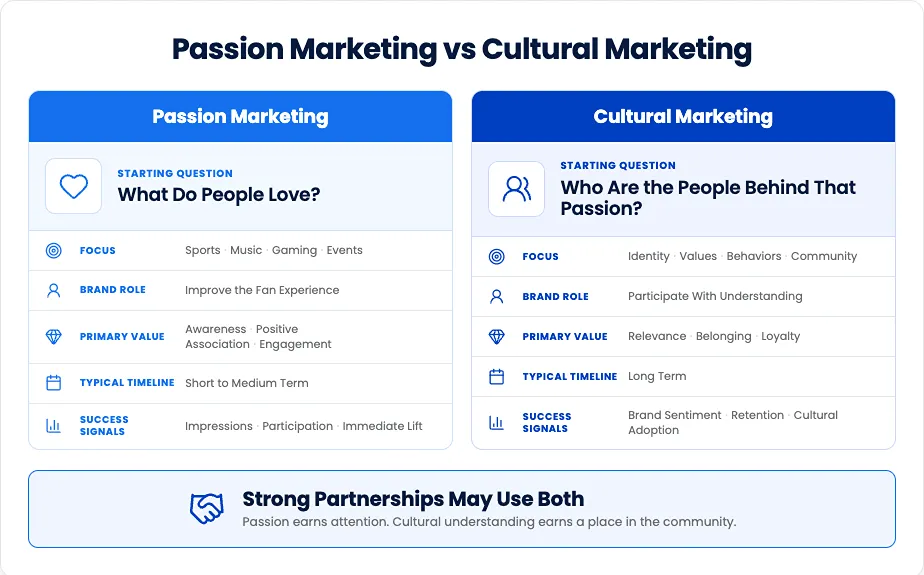 Passion Marketing vs Cultural Marketing

Passion Marketing

STARTING QUESTION
What Do People Love?

| | |
|---|---|
| FOCUS | Sports · Music · Gaming · Events |
| BRAND ROLE | Improve the Fan Experience |
| PRIMARY VALUE | Awareness · Positive Association · Engagement |
| TYPICAL TIMELINE | Short to Medium Term |
| SUCCESS SIGNALS | Impressions · Participation · Immediate Lift |

Cultural Marketing

STARTING QUESTION
Who Are the People Behind That Passion?

| | |
|---|---|
| FOCUS | Identity · Values · Behaviors · Community |
| BRAND ROLE | Participate With Understanding |
| PRIMARY VALUE | Relevance · Belonging · Loyalty |
| TYPICAL TIMELINE | Long Term |
| SUCCESS SIGNALS | Brand Sentiment · Retention · Cultural Adoption |

Strong Partnerships May Use Both
Passion earns attention. Cultural understanding earns a place in the community.